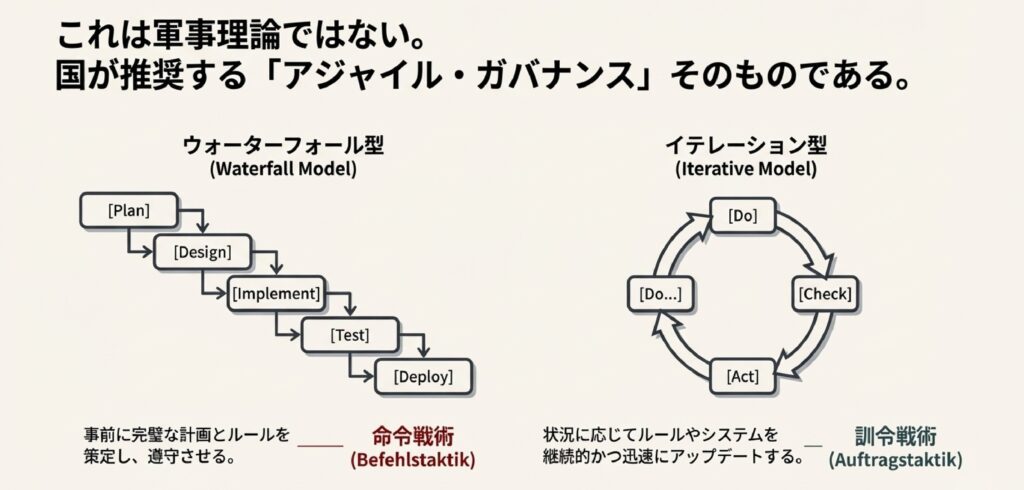 これは軍事理論ではない。
国が推奨する「アジャイル・ガバナンス」そのものである。

ウォーターフォール型
(Waterfall Model)

[Plan]
[Design]
[Implement]
[Test]
[Deploy]

事前に完璧な計画とルールを策定し、遵守させる。

命令戦術
(Befehlstaktik)

イテレーション型
(Iterative Model)

[Do]
[Check]
[Act]
[Do...]

状況に応じてルールやシステムを継続的かつ迅速にアップデートする。

訓令戦術
(Auftragstaktik)